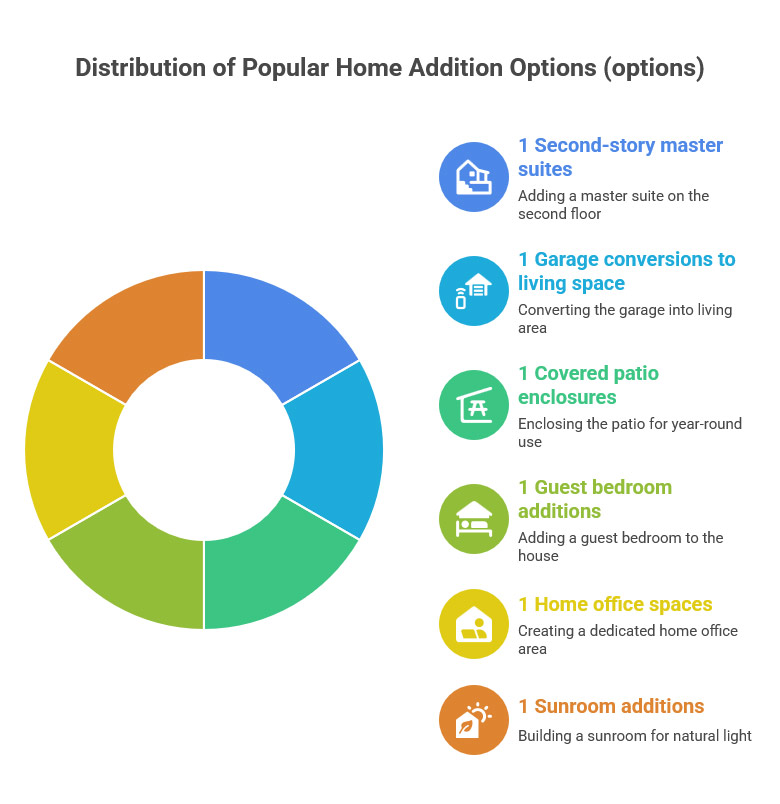 Distribution of Popular Home Addition Options (options)

1 Second-story master suites
Adding a master suite on the second floor

1 Garage conversions to living space
Converting the garage into living area

1 Covered patio enclosures
Enclosing the patio for year-round use

1 Guest bedroom additions
Adding a guest bedroom to the house

1 Home office spaces
Creating a dedicated home office area

1 Sunroom additions
Building a sunroom for natural light